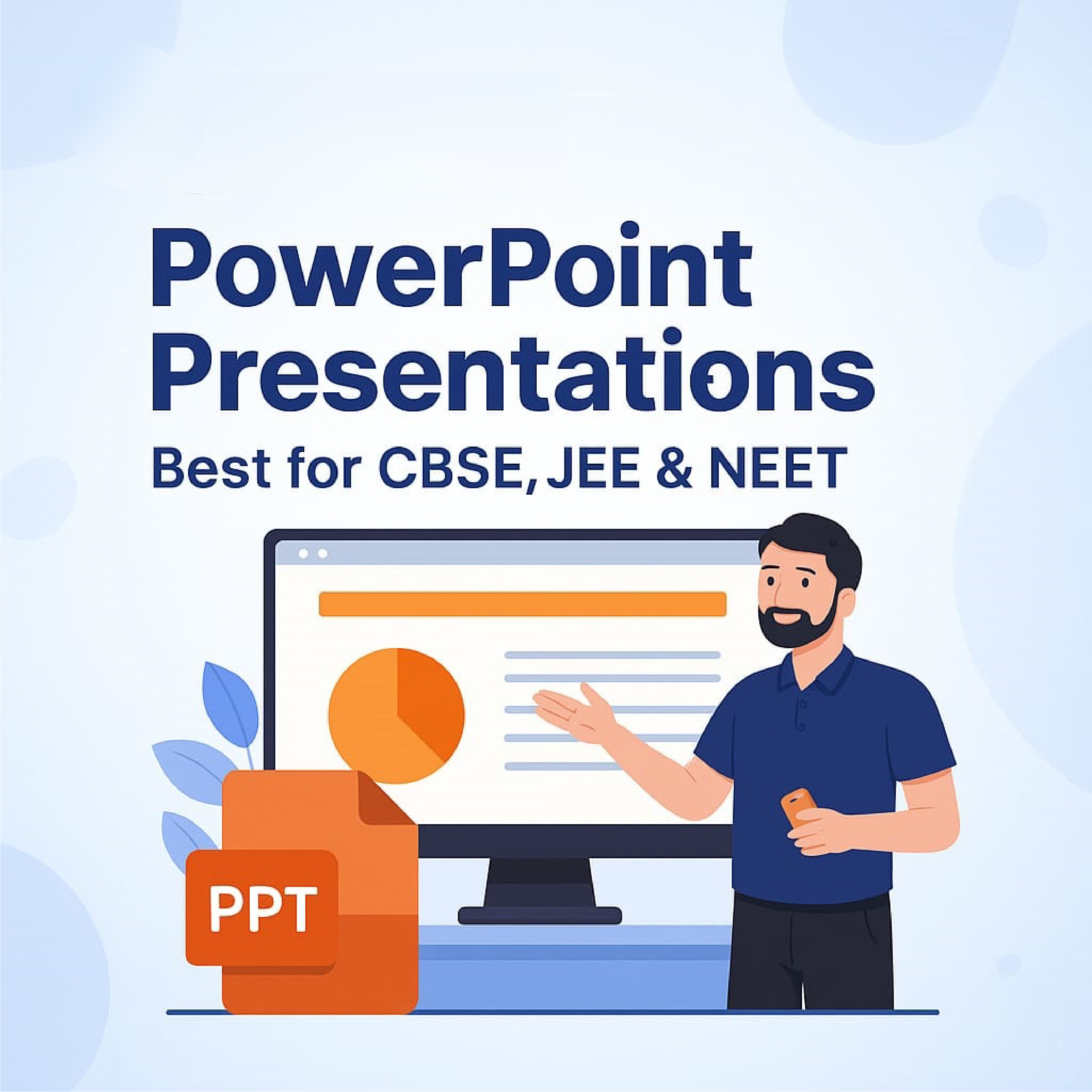 PowerPoint Presentations
Best for CBSE, JEE & NEET

PPT